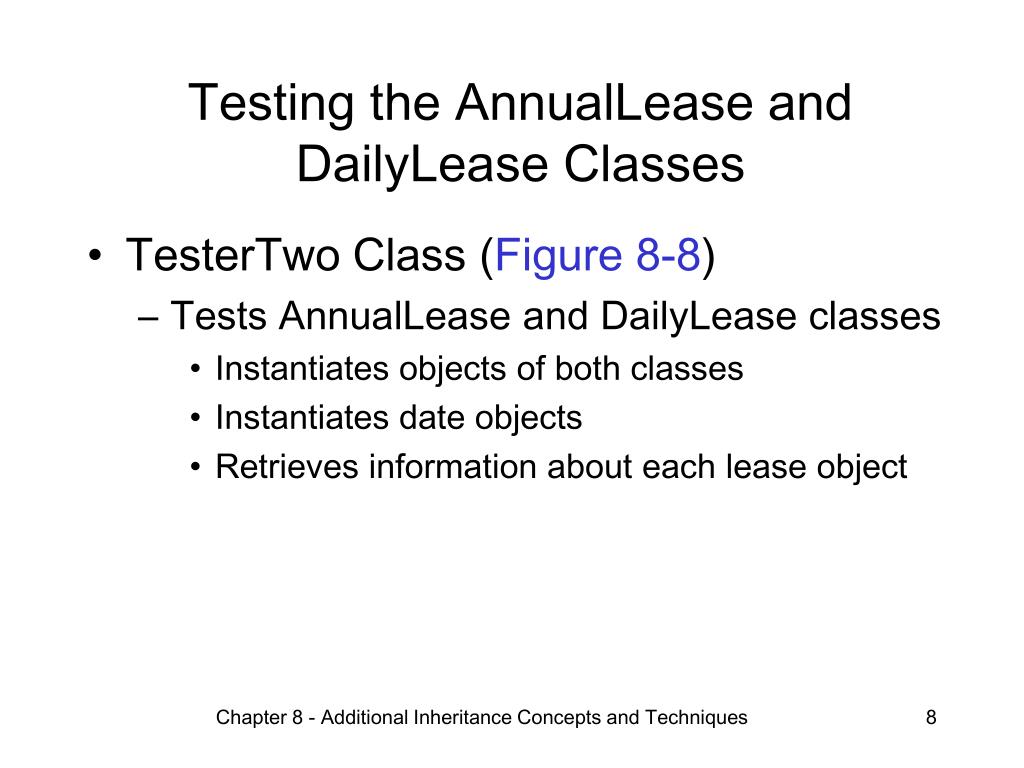 Testing the AnnualLease and DailyLease Classes

• TesterTwo Class (Figure 8-8)
– Tests AnnualLease and DailyLease classes
• Instantiates objects of both classes
• Instantiates date objects
• Retrieves information about each lease object

Chapter 8 - Additional Inheritance Concepts and Techniques

8